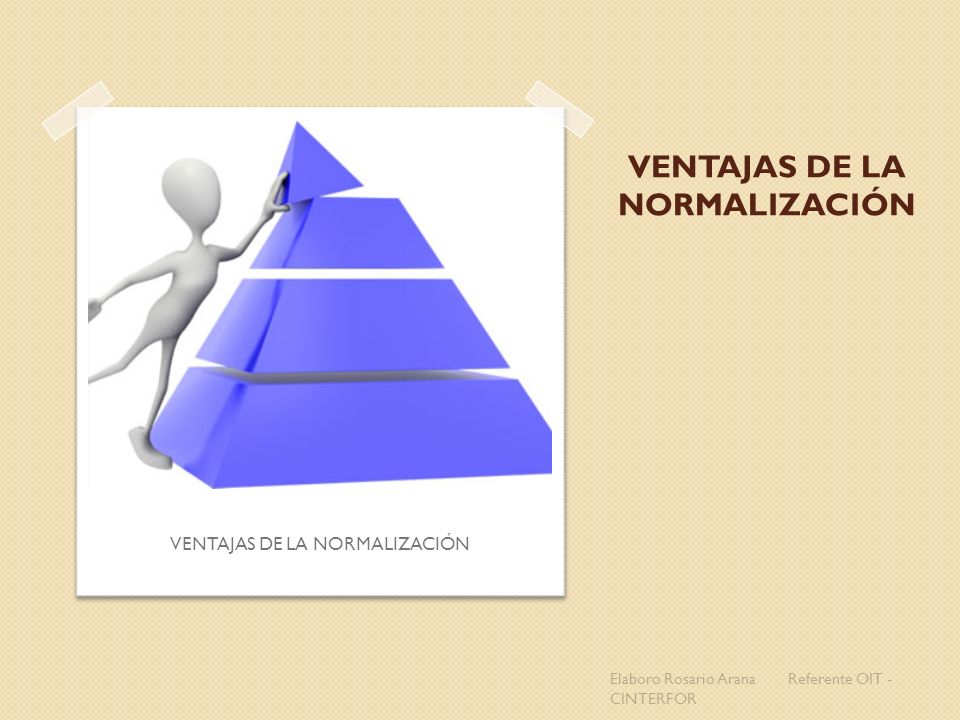 VENTAJAS DE LA NORMALIZACIÓN

VENTAJAS DE LA NORMALIZACIÓN

Elaboro Rosario Arana Referente OIT - CINTERFOR